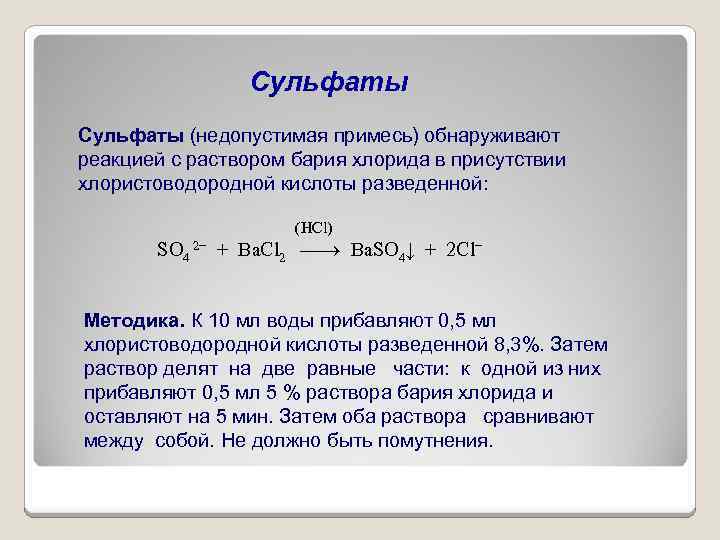 Сульфаты

Сульфаты (недопустимая примесь) обнаруживают реакцией с раствором бария хлорида в присутствии хлористоводородной кислоты разведенной:

$SO_4^{2-} + BaCl_2 \xrightarrow{(HCl)} BaSO_4\downarrow + 2Cl^-$

Методика. К 10 мл воды прибавляют 0,5 мл хлористоводородной кислоты разведенной 8,3%. Затем раствор делят на две равные части: к одной из них прибавляют 0,5 мл 5 % раствора бария хлорида и оставляют на 5 мин. Затем оба раствора сравнивают между собой. Не должно быть помутнения.